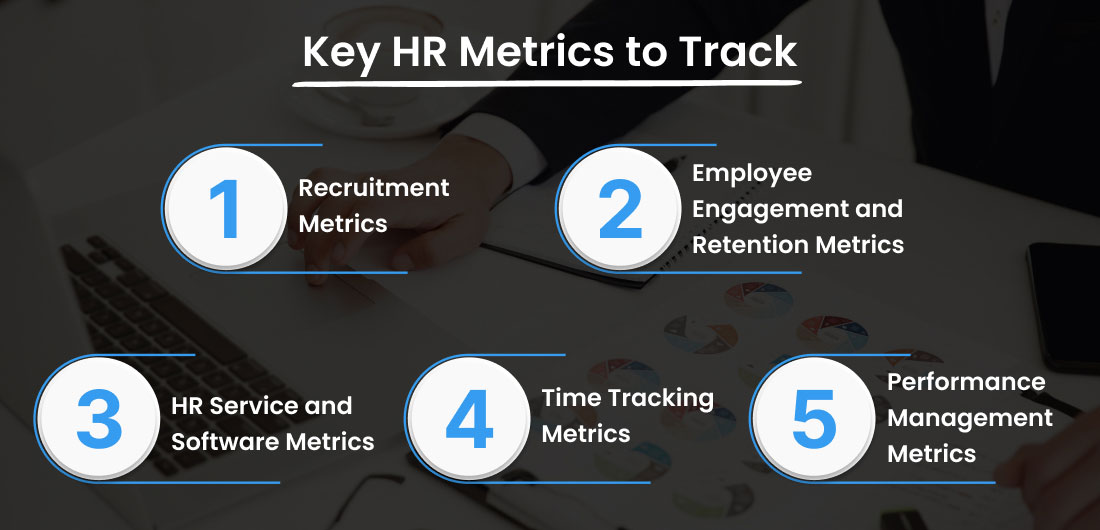 Key HR Metrics to Track

1 Recruitment Metrics

2 Employee Engagement and Retention Metrics

3 HR Service and Software Metrics

4 Time Tracking Metrics

5 Performance Management Metrics